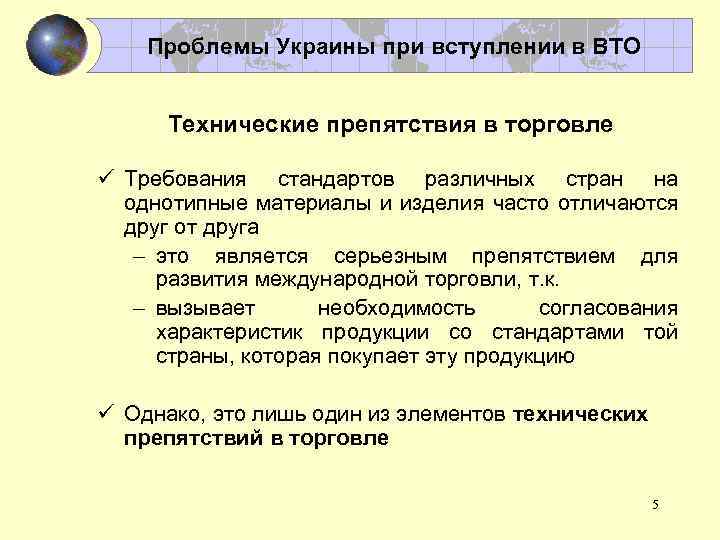 Проблемы Украины при вступлении в ВТО

Технические препятствия в торговле

✓ Требования стандартов различных стран на однотипные материалы и изделия часто отличаются друг от друга

– это является серьезным препятствием для развития международной торговли, т.к.

– вызывает необходимость согласования характеристик продукции со стандартами той страны, которая покупает эту продукцию

✓ Однако, это лишь один из элементов технических препятствий в торговле

5